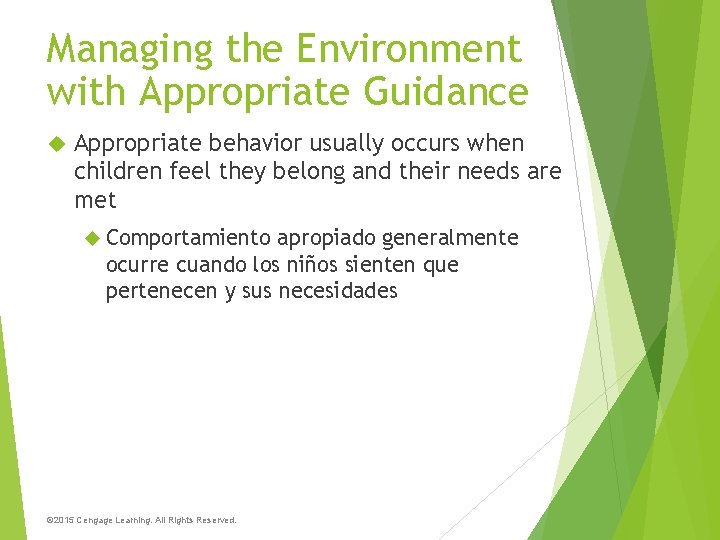 Managing the Environment with Appropriate Guidance

Appropriate behavior usually occurs when children feel they belong and their needs are met

Comportamiento apropiado generalmente ocurre cuando los niños sienten que pertenecen y sus necesidades

©2015 Cengage Learning. All Rights Reserved.